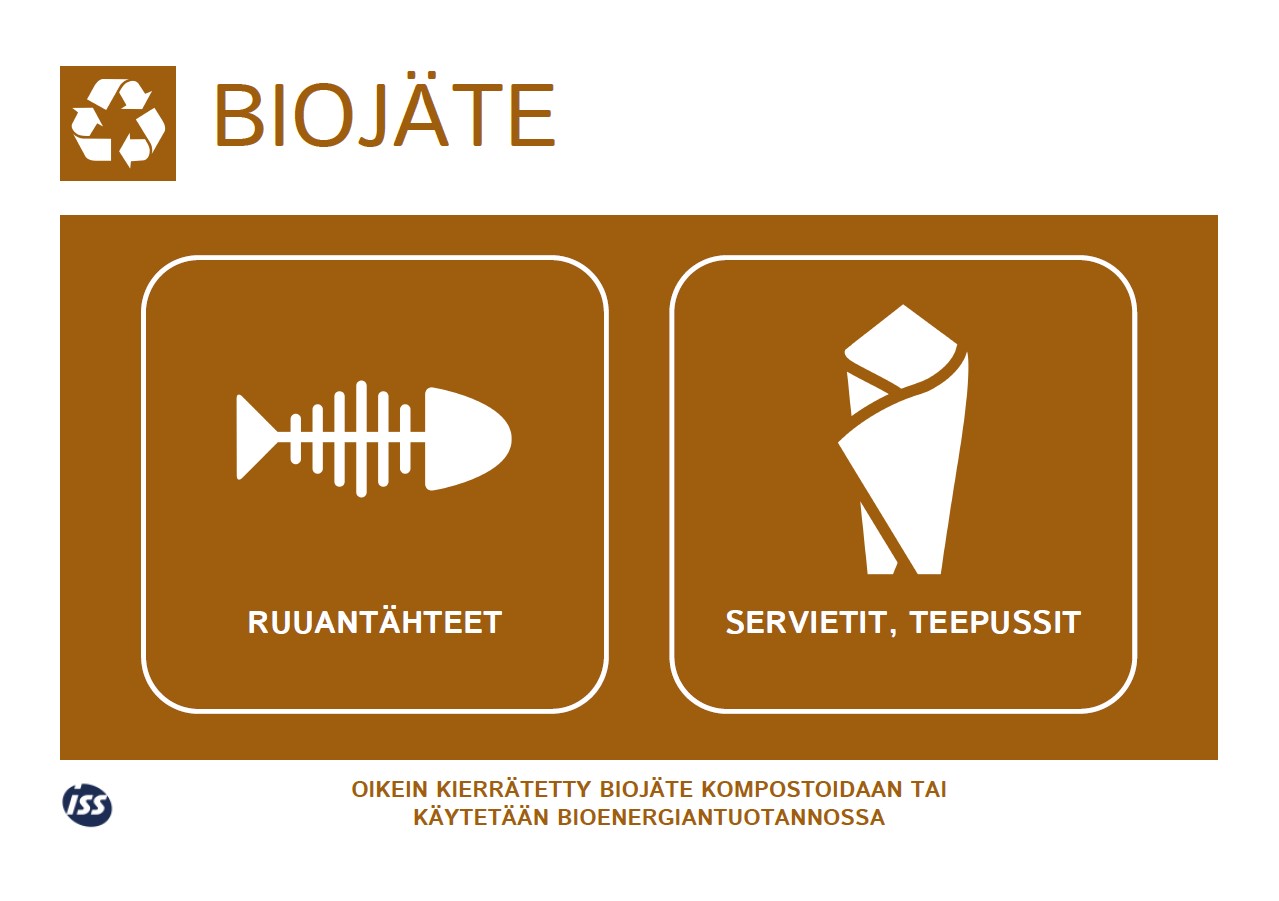 BIOJÄTE

RUUANTÄHTEET

SERVIETIT, TEEPUSSIT

ISS

OIKEIN KIERRÄTETTY BIOJÄTE KOMPOSTOIDAAN TAI KÄYTETÄÄN BIOENERGIANTUOTANNOSSA